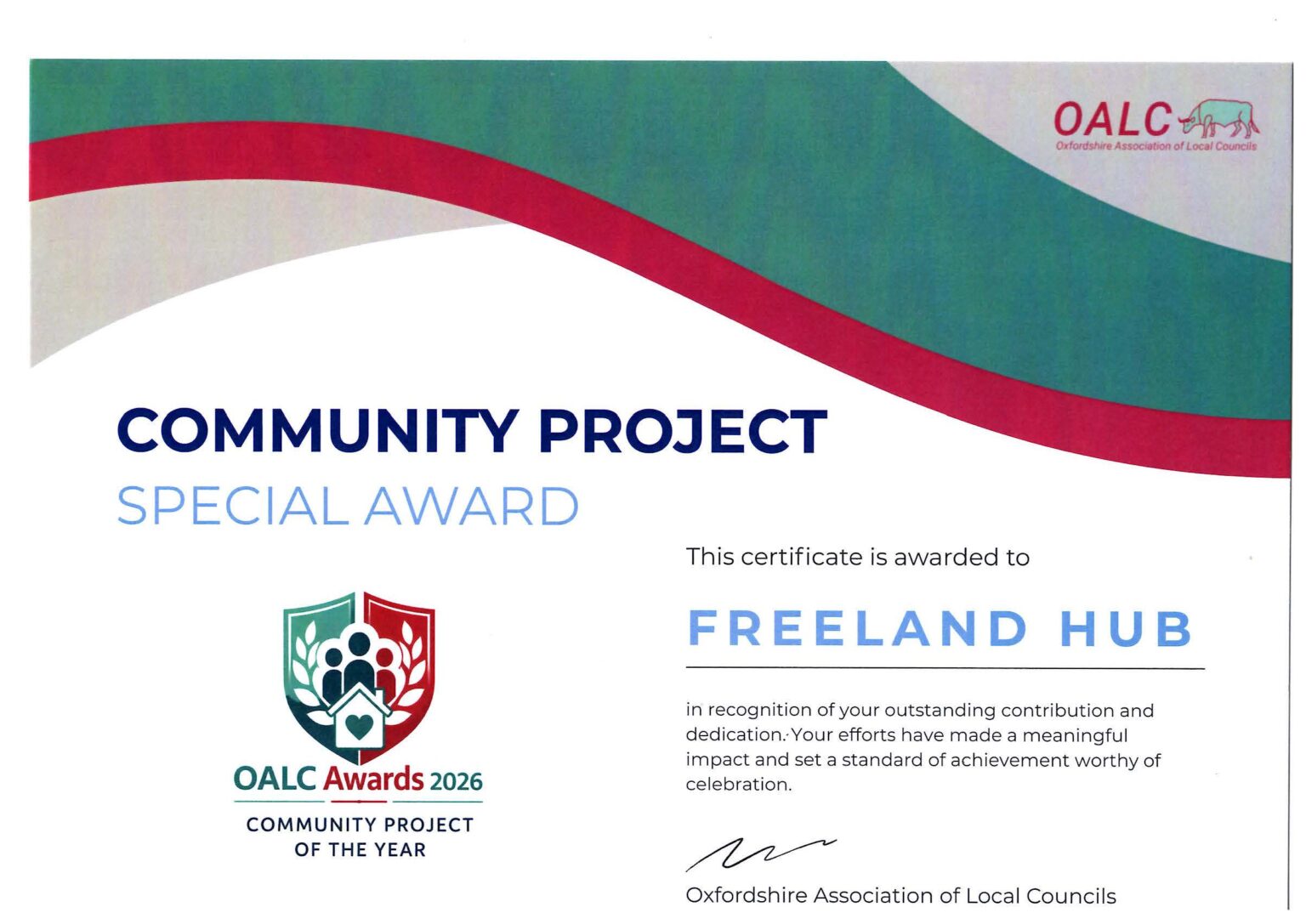 OALC
Oxfordshire Association of Local Councils

COMMUNITY PROJECT
SPECIAL AWARD

OALC Awards 2026
COMMUNITY PROJECT OF THE YEAR

This certificate is awarded to

FREELAND HUB

in recognition of your outstanding contribution and dedication. Your efforts have made a meaningful impact and set a standard of achievement worthy of celebration.

Oxfordshire Association of Local Councils